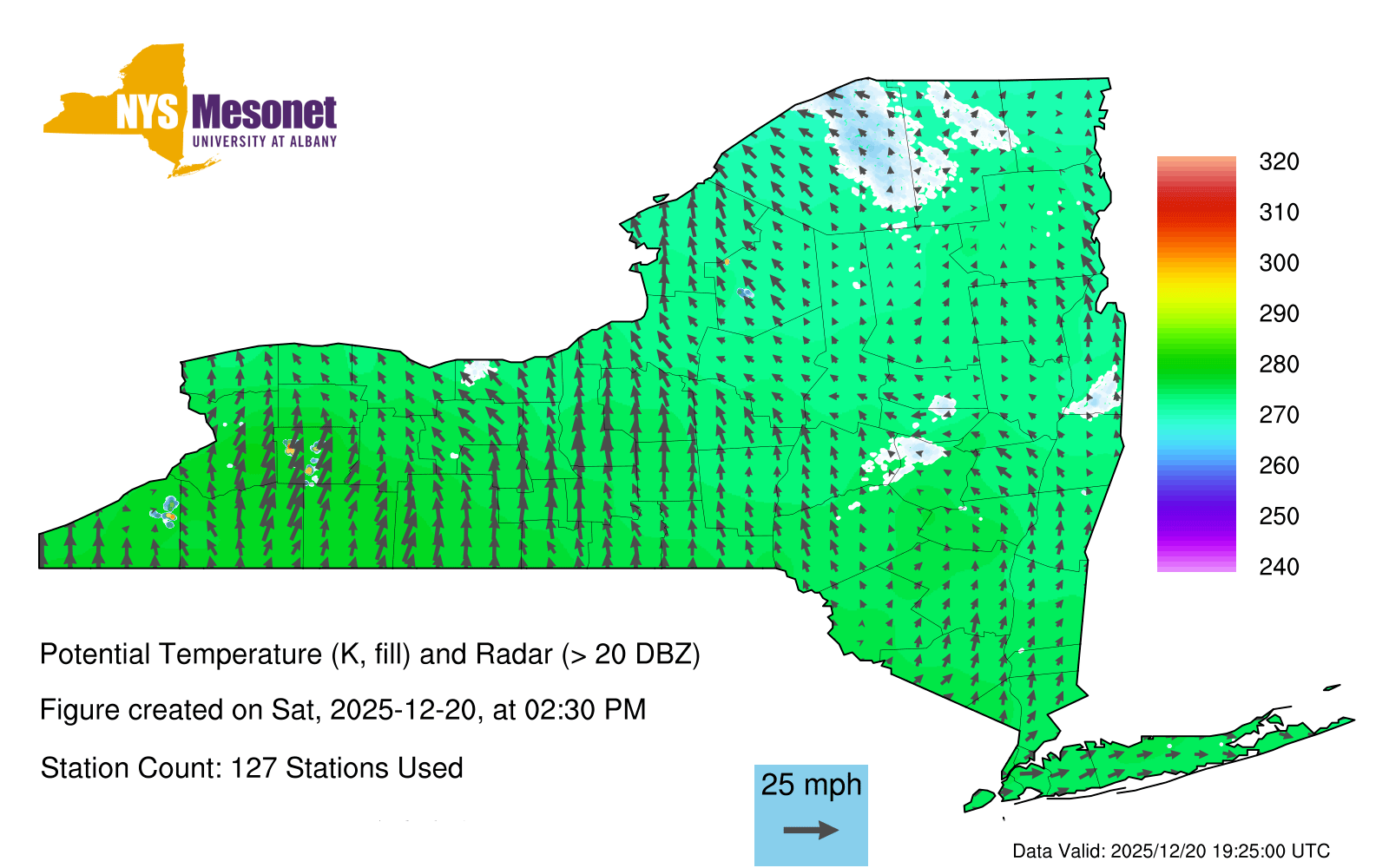 NYS Mesonet
UNIVERSITY AT ALBANY

320
310
300
290
280
270
260
250
240

Potential Temperature (K, fill) and Radar (> 20 DBZ)

Figure created on Sat, 2025-12-20, at 02:30 PM

Station Count: 127 Stations Used

25 mph

Data Valid: 2025/12/20 19:25:00 UTC